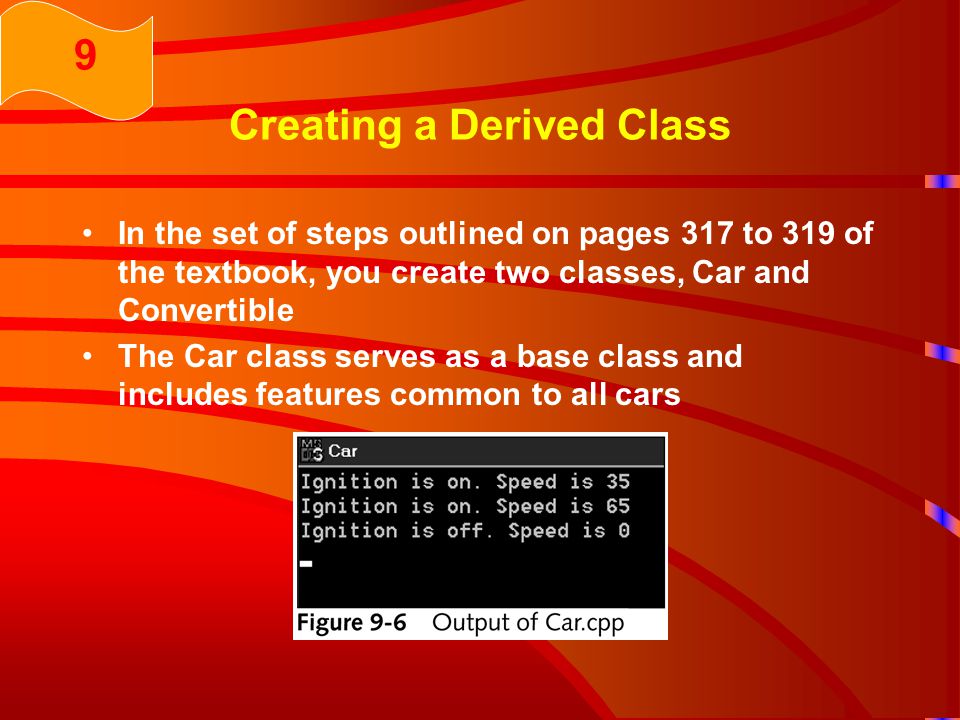 9

Creating a Derived Class

• In the set of steps outlined on pages 317 to 319 of the textbook, you create two classes, Car and Convertible
• The Car class serves as a base class and includes features common to all cars

Car
Ignition is on. Speed is 35
Ignition is on. Speed is 65
Ignition is off. Speed is 0

Figure 9-6 Output of Car.cpp